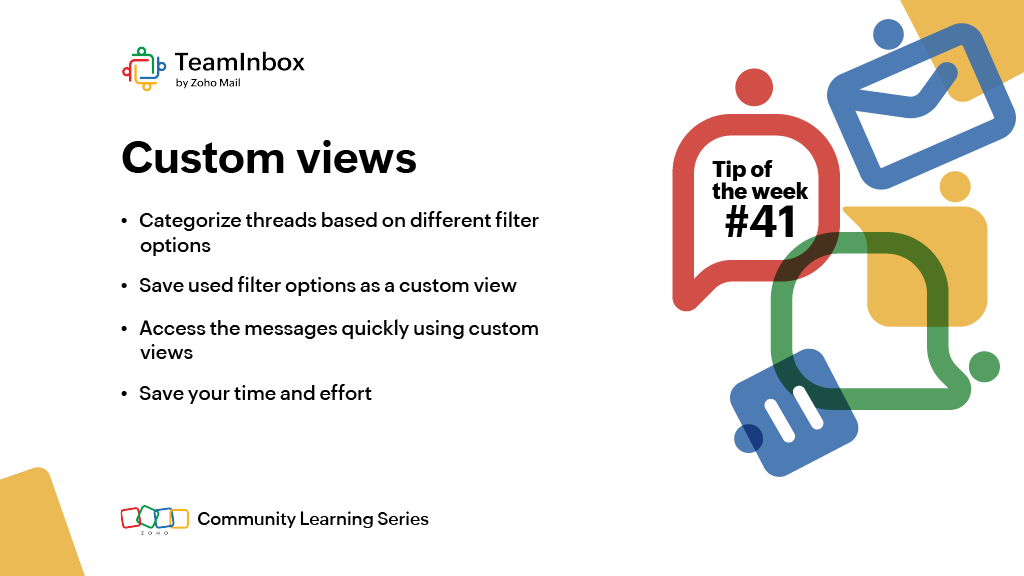 TeamInbox
by Zoho Mail

Custom views

• Categorize threads based on different filter options
• Save used filter options as a custom view
• Access the messages quickly using custom views
• Save your time and effort

Tip of the week
#41

ZOHO
Community Learning Series